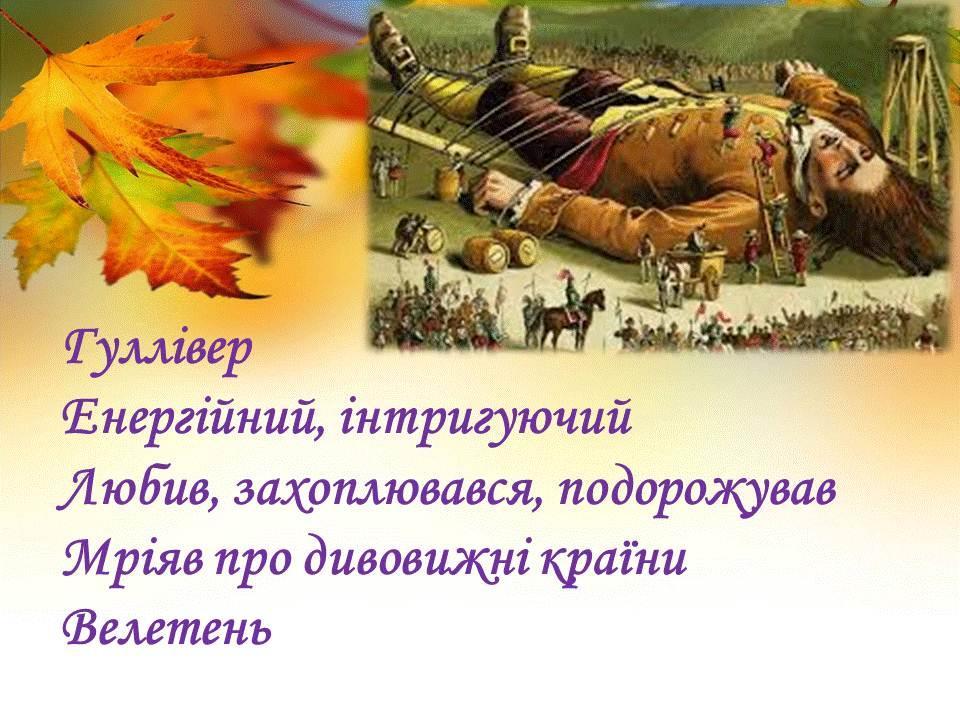 Гуллівер
Енергійний, інтригуючий
Любив, захоплювався, подорожував
Мріяв про дивовижні країни
Велетень